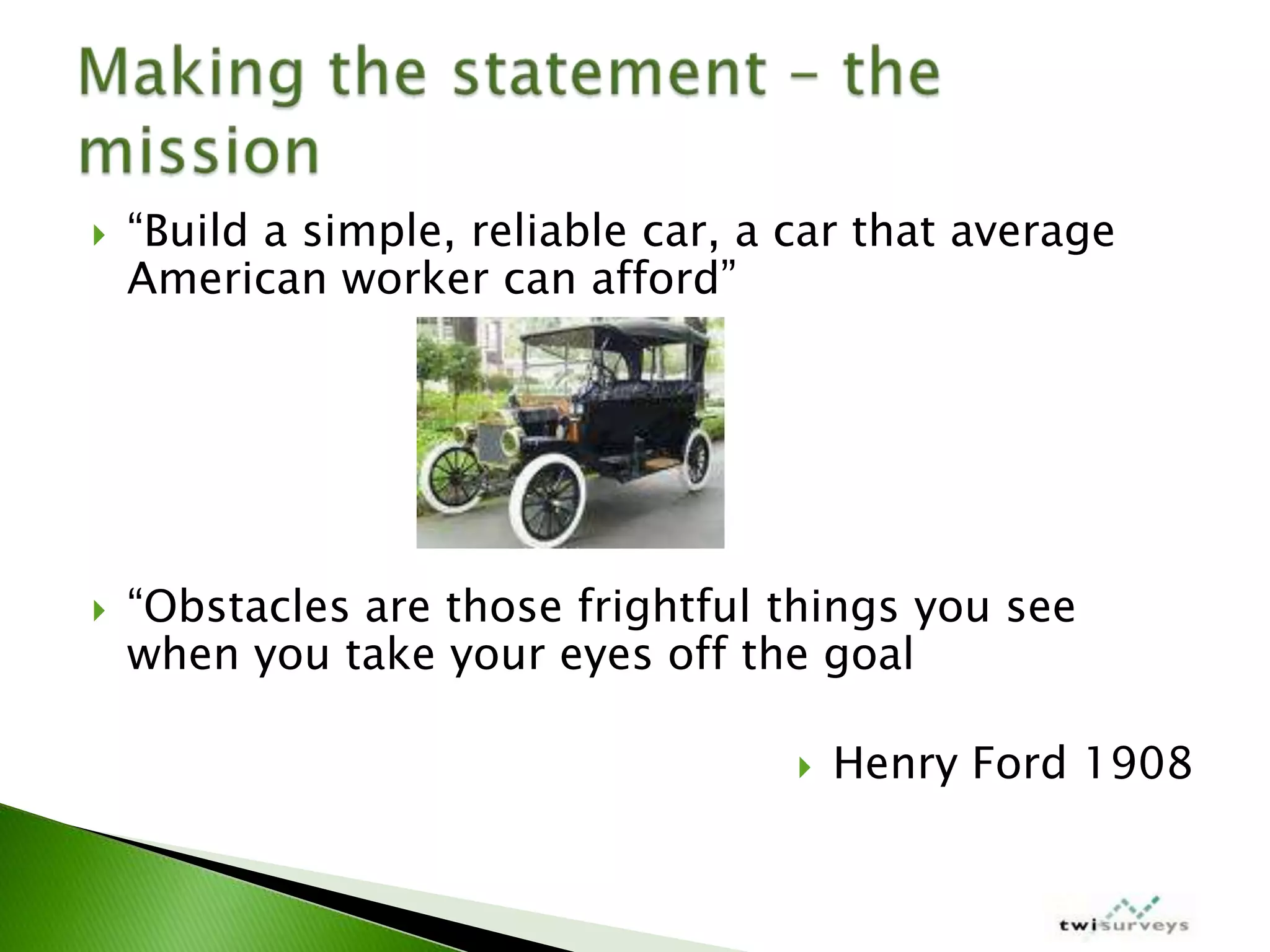 Making the statement – the mission

“Build a simple, reliable car, a car that average American worker can afford”

“Obstacles are those frightful things you see when you take your eyes off the goal

Henry Ford 1908

twisurveys